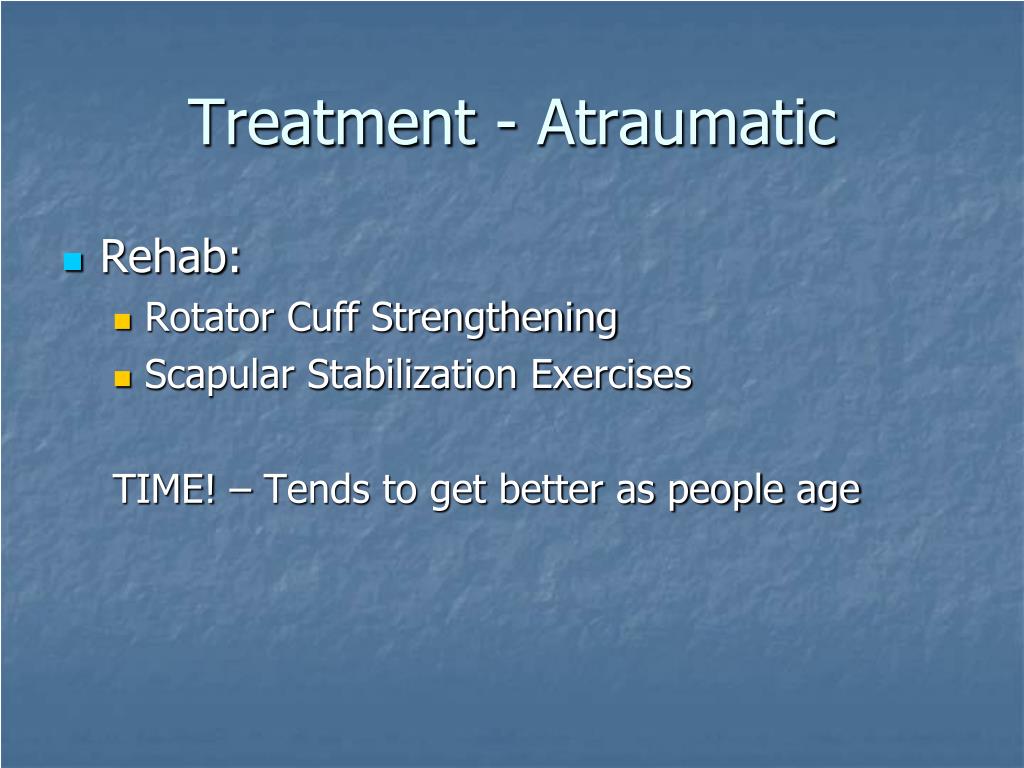 Treatment - Atraumatic

- Rehab:
  - Rotator Cuff Strengthening
  - Scapular Stabilization Exercises

TIME! – Tends to get better as people age